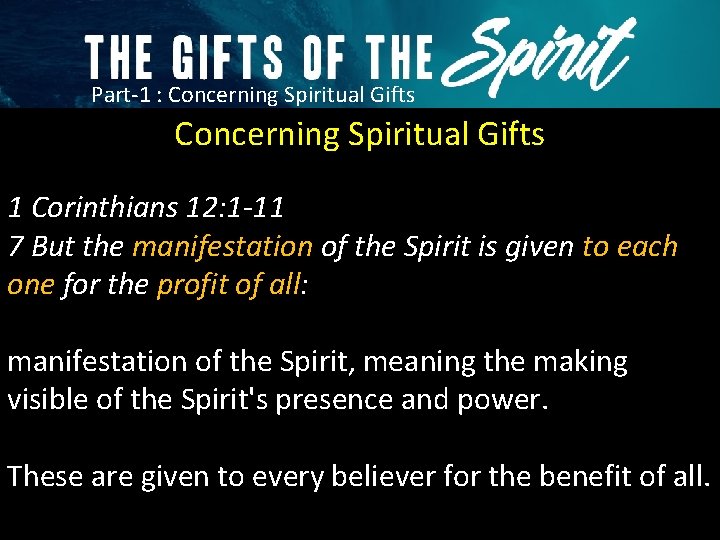 THE GIFTS OF THE Spirit
Part-1 : Concerning Spiritual Gifts

Concerning Spiritual Gifts

1 Corinthians 12:1-11
7 But the manifestation of the Spirit is given to each one for the profit of all:

manifestation of the Spirit, meaning the making visible of the Spirit's presence and power.

These are given to every believer for the benefit of all.